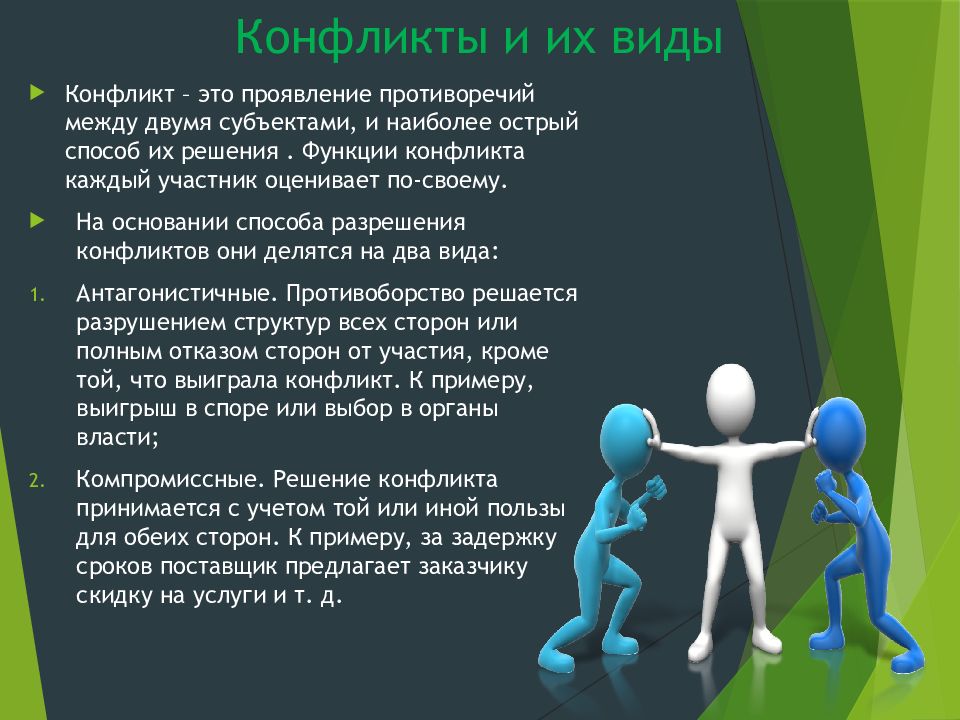 Конфликты и их виды

Конфликт – это проявление противоречий между двумя субъектами, и наиболее острый способ их решения . Функции конфликта каждый участник оценивает по-своему.

На основании способа разрешения конфликтов они делятся на два вида:

1. Антагонистичные. Противоборство решается разрушением структур всех сторон или полным отказом сторон от участия, кроме той, что выиграла конфликт. К примеру, выигрыш в споре или выбор в органы власти;

2. Компромиссные. Решение конфликта принимается с учетом той или иной пользы для обеих сторон. К примеру, за задержку сроков поставщик предлагает заказчику скидку на услуги и т. д.